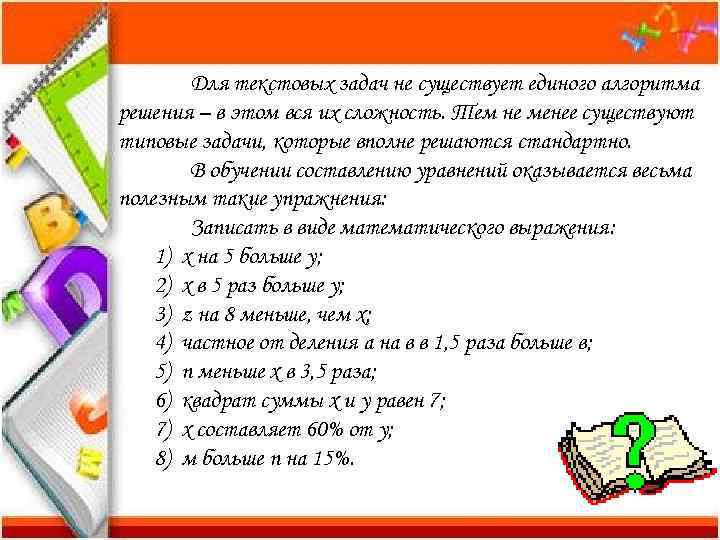 Для текстовых задач не существует единого алгоритма решения – в этом вся их сложность. Тем не менее существуют типовые задачи, которые вполне решаются стандартно.

В обучении составлению уравнений оказывается весьма полезным такие упражнения:

Записать в виде математического выражения:

1) х на 5 больше у;
2) х в 5 раз больше у;
3) z на 8 меньше, чем х;
4) частное от деления а на в в 1,5 раза больше в;
5) п меньше х в 3,5 раза;
6) квадрат суммы х и у равен 7;
7) х составляет 60% от у;
8) м больше п на 15%.